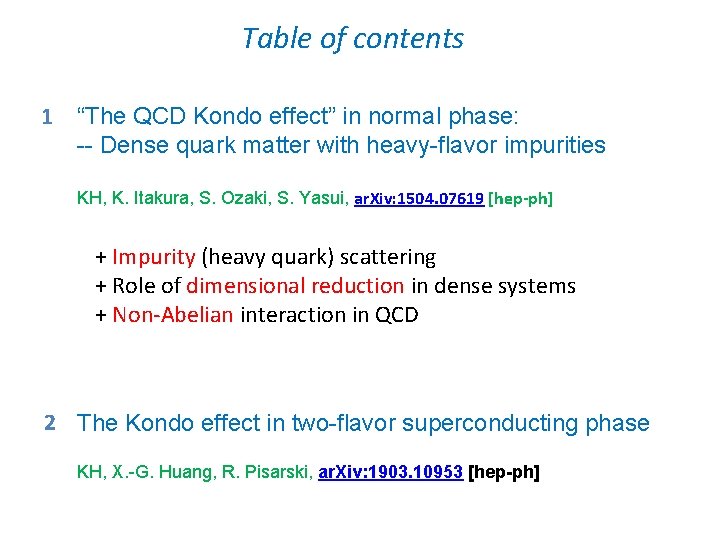 Table of contents

1 “The QCD Kondo effect” in normal phase:
-- Dense quark matter with heavy-flavor impurities

KH, K. Itakura, S. Ozaki, S. Yasui, arXiv:1504.07619 [hep-ph]

+ Impurity (heavy quark) scattering
+ Role of dimensional reduction in dense systems
+ Non-Abelian interaction in QCD

2 The Kondo effect in two-flavor superconducting phase

KH, X.-G. Huang, R. Pisarski, arXiv:1903.10953 [hep-ph]